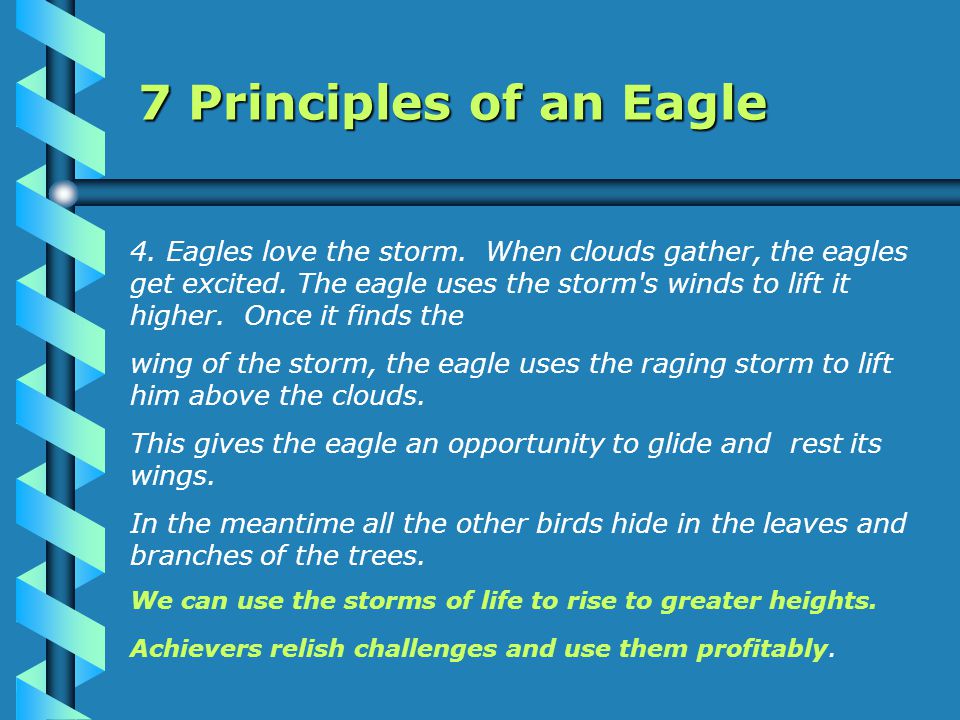 7 Principles of an Eagle

4. Eagles love the storm. When clouds gather, the eagles get excited. The eagle uses the storm's winds to lift it higher. Once it finds the

wing of the storm, the eagle uses the raging storm to lift him above the clouds.

This gives the eagle an opportunity to glide and rest its wings.

In the meantime all the other birds hide in the leaves and branches of the trees.

We can use the storms of life to rise to greater heights.

Achievers relish challenges and use them profitably.